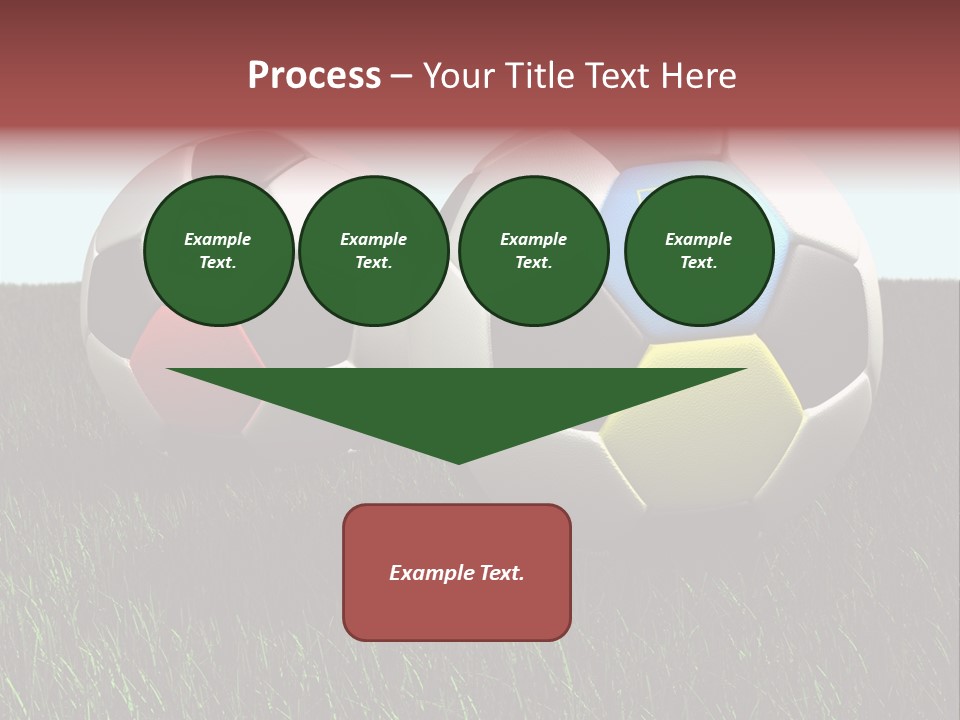 Process – Your Title Text Here

Example Text.

Example Text.

Example Text.

Example Text.

Example Text.